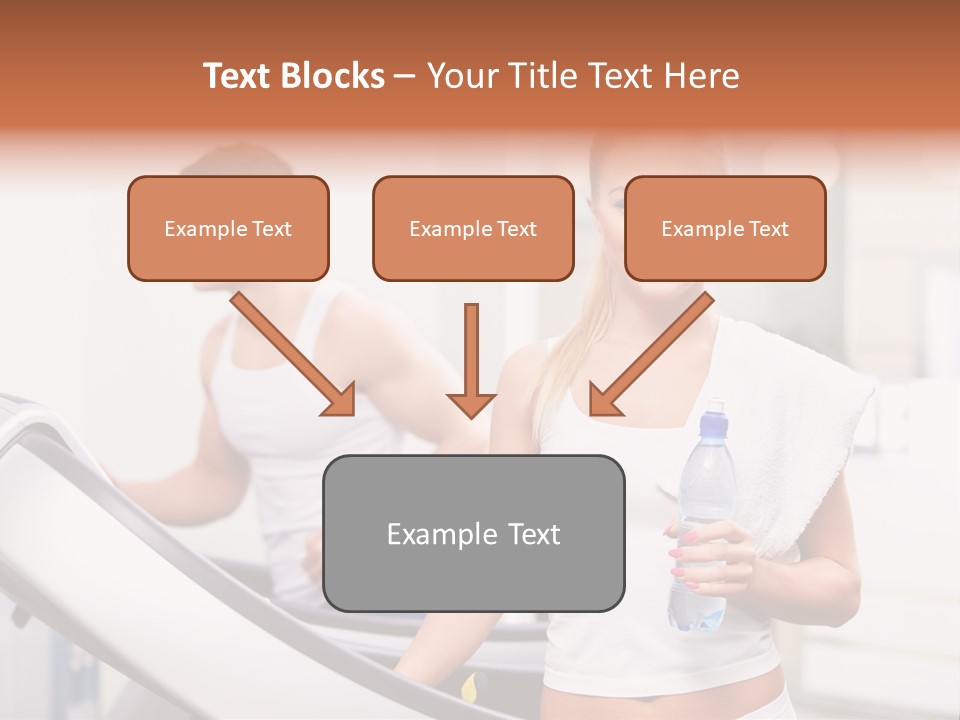 Text Blocks – Your Title Text Here

Example Text

Example Text

Example Text

Example Text